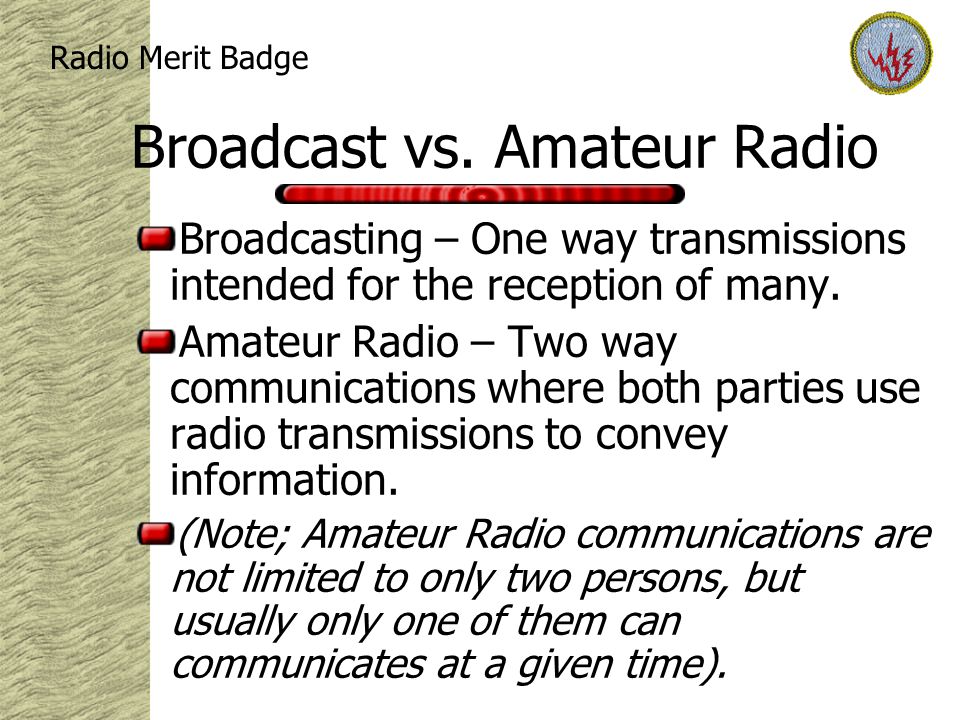 Radio Merit Badge

Broadcast vs. Amateur Radio

Broadcasting – One way transmissions intended for the reception of many.

Amateur Radio – Two way communications where both parties use radio transmissions to convey information.

(Note; Amateur Radio communications are not limited to only two persons, but usually only one of them can communicates at a given time).